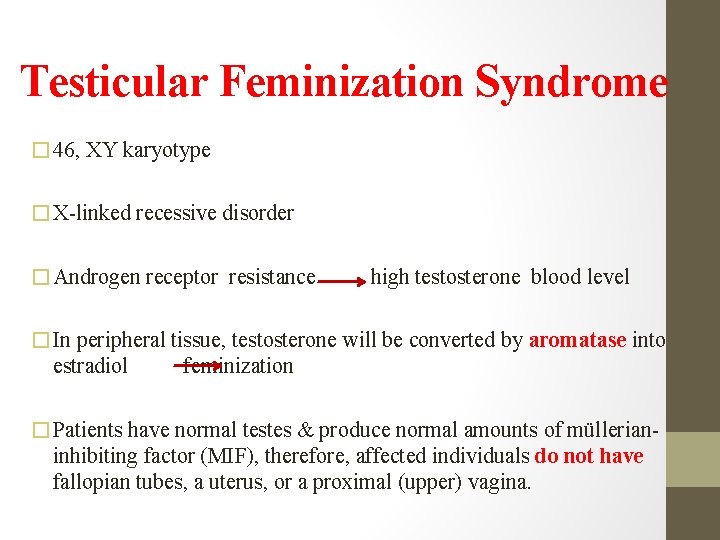 Testicular Feminization Syndrome

□ 46, XY karyotype

□ X-linked recessive disorder

□ Androgen receptor resistance → high testosterone blood level

□ In peripheral tissue, testosterone will be converted by aromatase into estradiol → feminization

□ Patients have normal testes & produce normal amounts of müllerian-inhibiting factor (MIF), therefore, affected individuals do not have fallopian tubes, a uterus, or a proximal (upper) vagina.